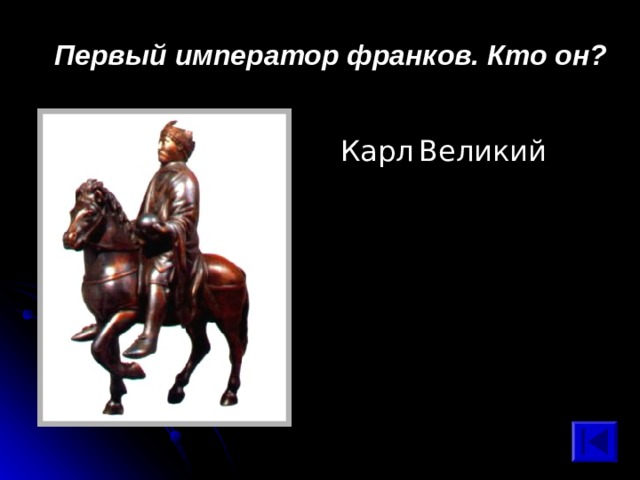 Первый император франков. Кто он?

Карл Великий